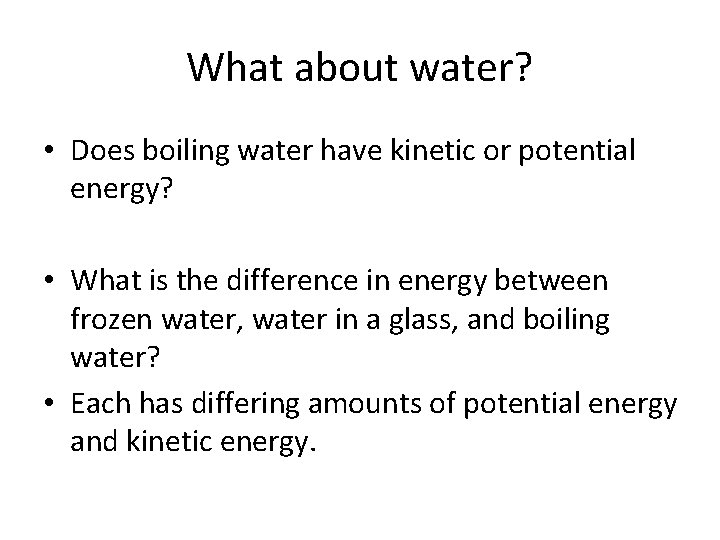 What about water?

• Does boiling water have kinetic or potential energy?

• What is the difference in energy between frozen water, water in a glass, and boiling water?

• Each has differing amounts of potential energy and kinetic energy.